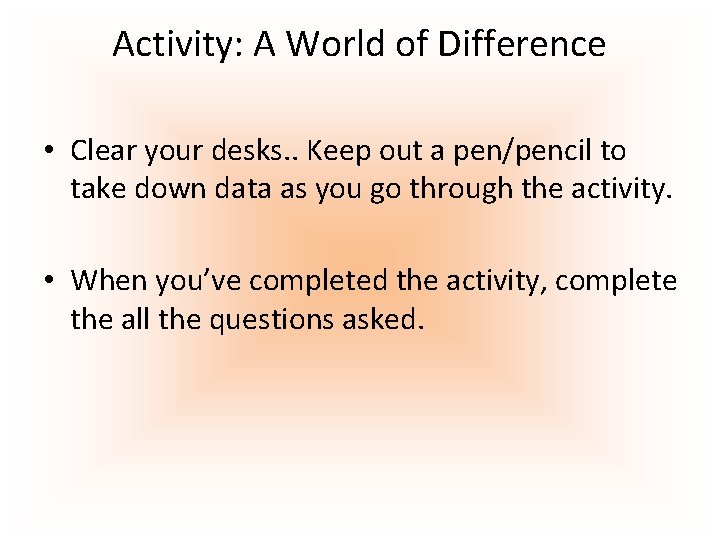 Activity: A World of Difference

• Clear your desks.. Keep out a pen/pencil to take down data as you go through the activity.

• When you've completed the activity, complete the all the questions asked.